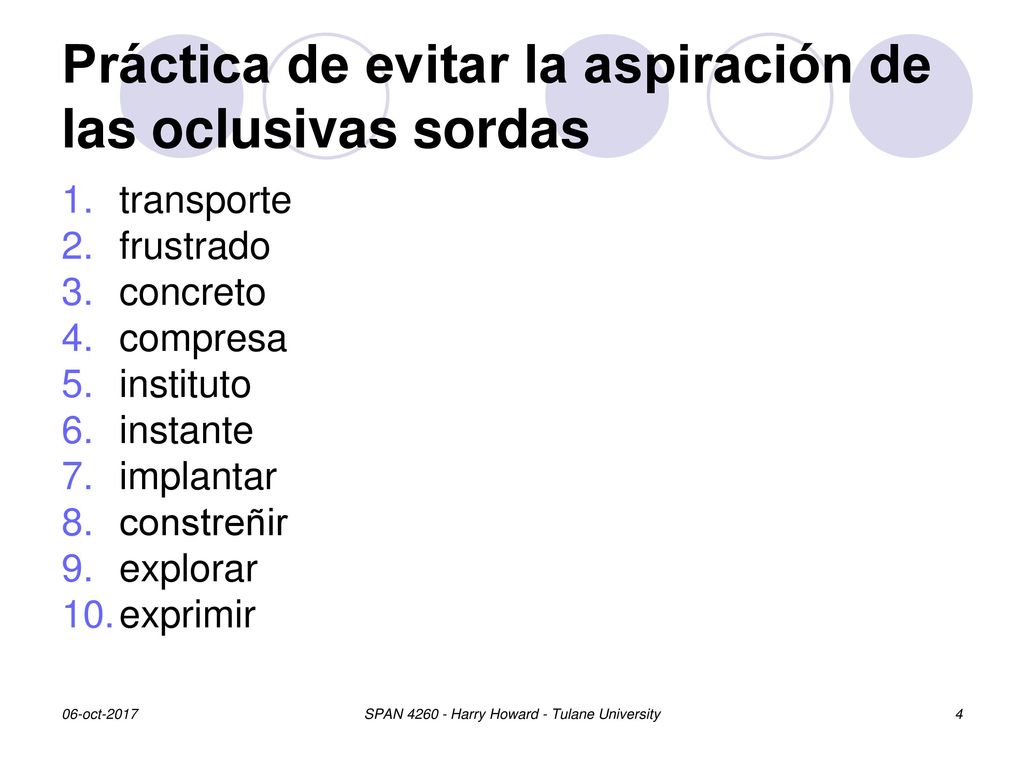 Práctica de evitar la aspiración de las oclusivas sordas

1. transporte
2. frustrado
3. concreto
4. compresa
5. instituto
6. instante
7. implantar
8. constreñir
9. explorar
10. exprimir

06-oct-2017

SPAN 4260 - Harry Howard - Tulane University

4